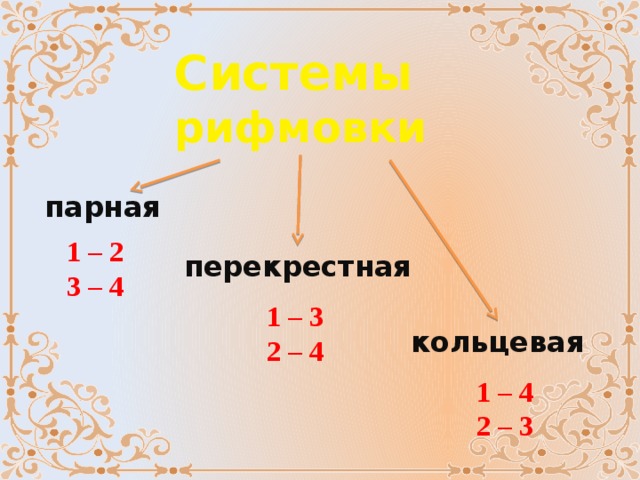 Системы рифмовки

парная

1 – 2
3 – 4

перекрестная

1 – 3
2 – 4

кольцевая

1 – 4
2 – 3